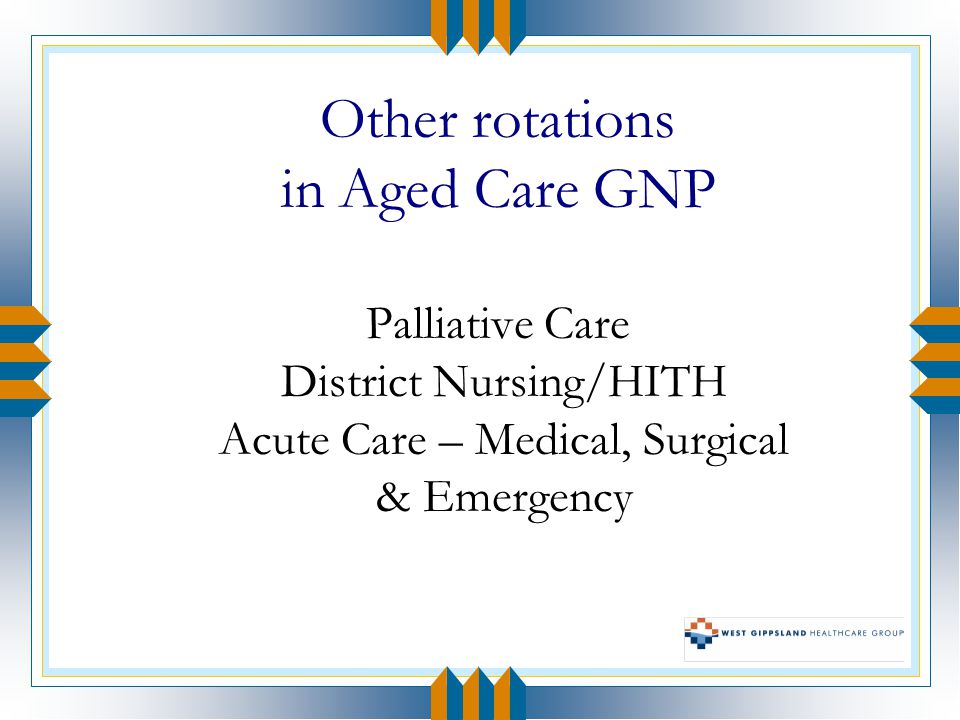 Other rotations
in Aged Care GNP

Palliative Care
District Nursing/HITH
Acute Care – Medical, Surgical
& Emergency

WEST GIPPSLAND HEALTHCARE GROUP